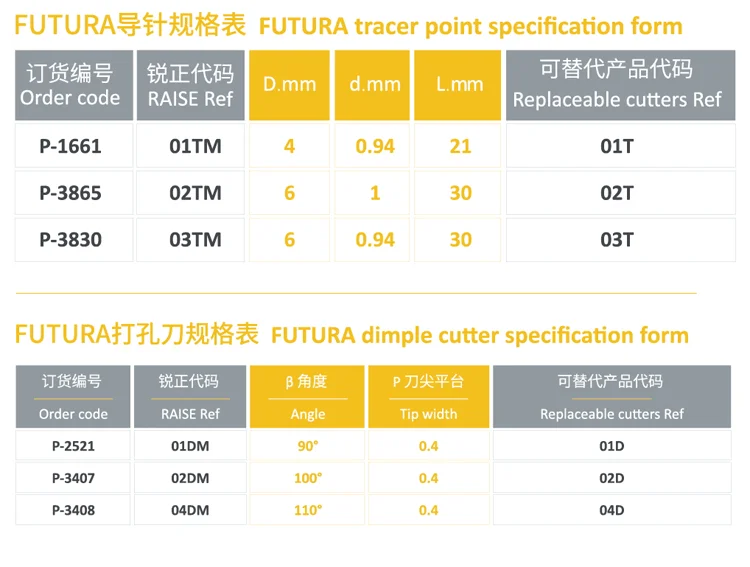 FUTURA导针规格表 FUTURA tracer point specification form

| 订货编号 Order code | 锐正代码 RAISE Ref | D.mm | d.mm | L.mm | 可替代产品代码 Replaceable cutters Ref |
|---|---|---|---|---|---|
| P-1661 | 01TM | 4 | 0.94 | 21 | 01T |
| P-3865 | 02TM | 6 | 1 | 30 | 02T |
| P-3830 | 03TM | 6 | 0.94 | 30 | 03T |

FUTURA打孔刀规格表 FUTURA dimple cutter specification form

| 订货编号 Order code | 锐正代码 RAISE Ref | β 角度 Angle | P 刀尖平台 Tip width | 可替代产品代码 Replaceable cutters Ref |
|---|---|---|---|---|
| P-2521 | 01DM | 90° | 0.4 | 01D |
| P-3407 | 02DM | 100° | 0.4 | 02D |
| P-3408 | 04DM | 110° | 0.4 | 04D |